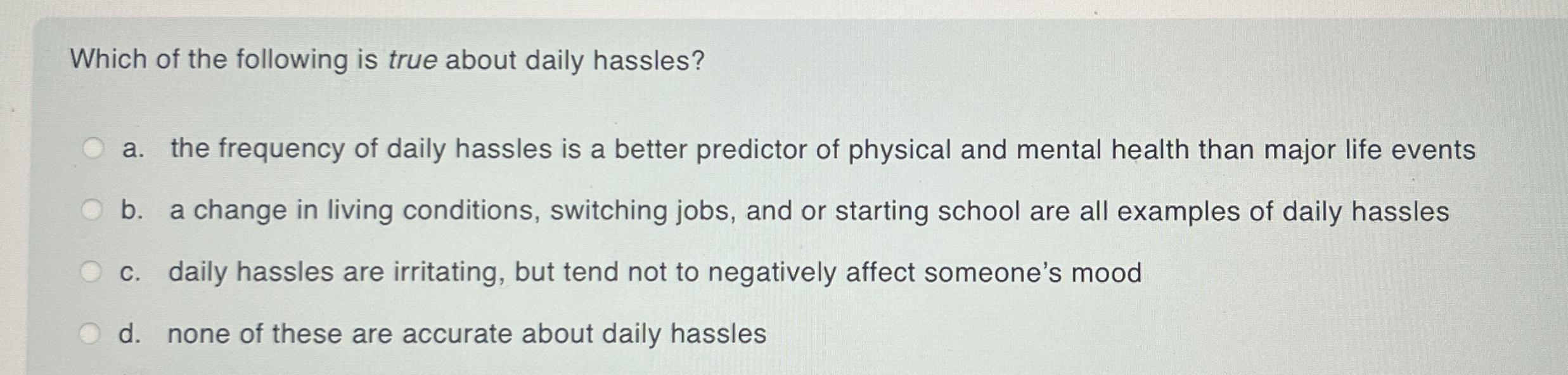 Which of the following is true about daily hassles?

a. the frequency of daily hassles is a better predictor of physical and mental health than major life events

b. a change in living conditions, switching jobs, and or starting school are all examples of daily hassles

c. daily hassles are irritating, but tend not to negatively affect someone's mood

d. none of these are accurate about daily hassles